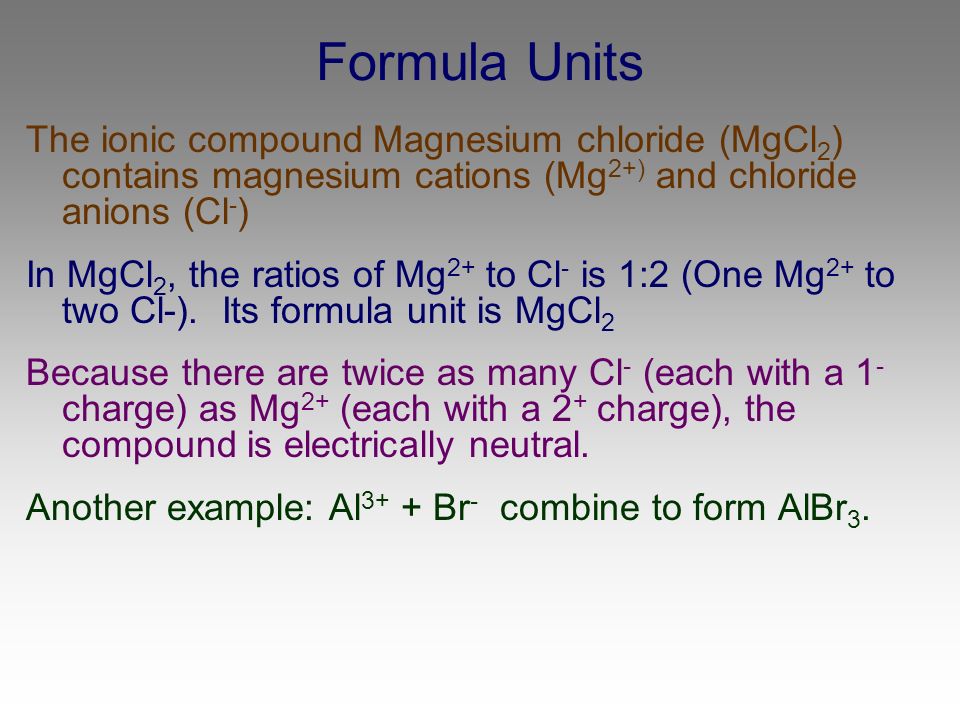 Formula Units

The ionic compound Magnesium chloride ($MgCl_2$) contains magnesium cations ($Mg^{2+)}$ and chloride anions ($Cl^-$)

In $MgCl_2$, the ratios of $Mg^{2+}$ to $Cl^-$ is 1:2 (One $Mg^{2+}$ to two Cl-). Its formula unit is $MgCl_2$

Because there are twice as many $Cl^-$ (each with a $1^-$ charge) as $Mg^{2+}$ (each with a $2^+$ charge), the compound is electrically neutral.

Another example: $Al^{3+}$ + $Br^-$ combine to form $AlBr_3$.